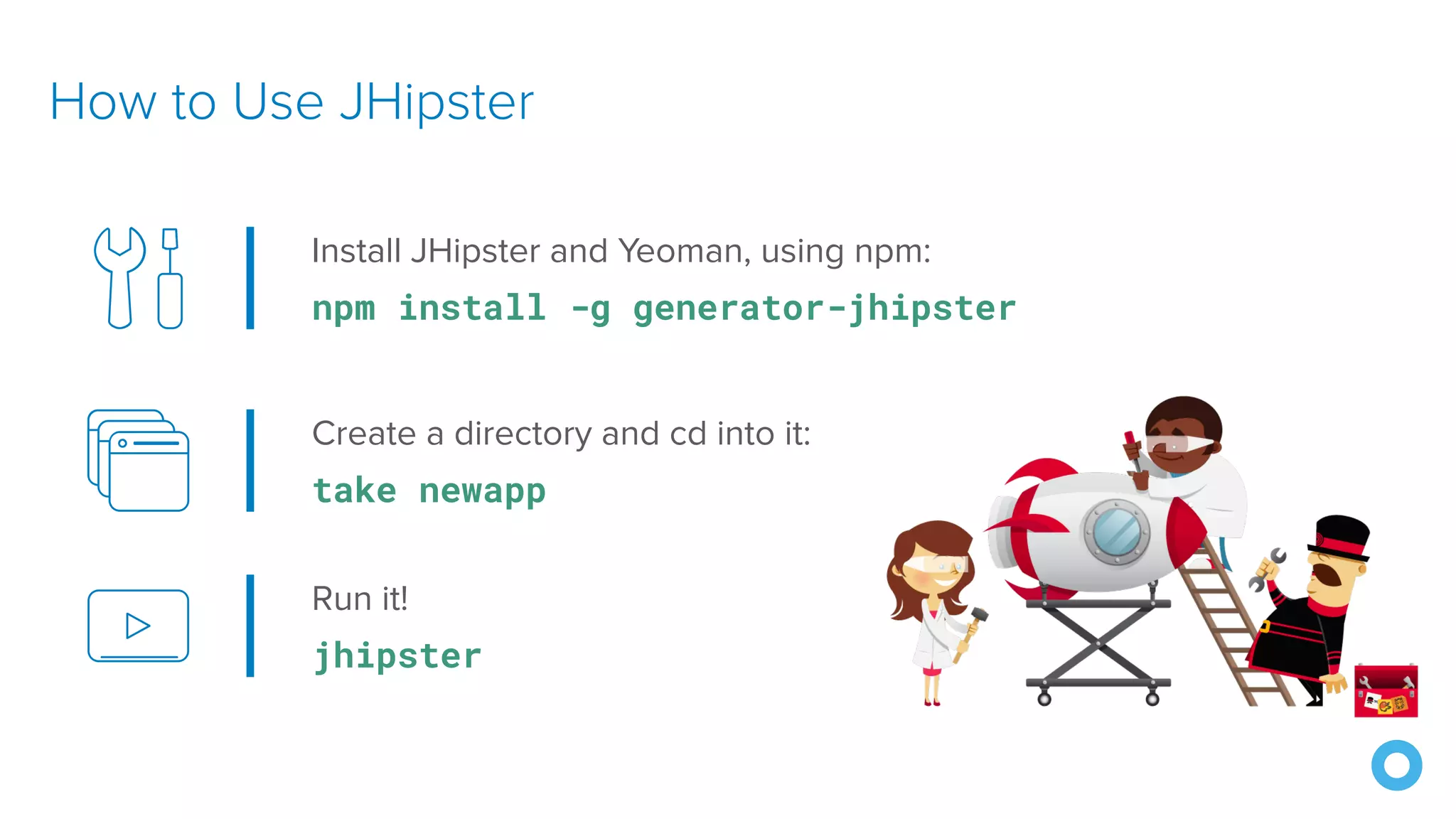 How to Use JHipster

Install JHipster and Yeoman, using npm:

npm install -g generator-jhipster

Create a directory and cd into it:

take newapp

Run it!

jhipster